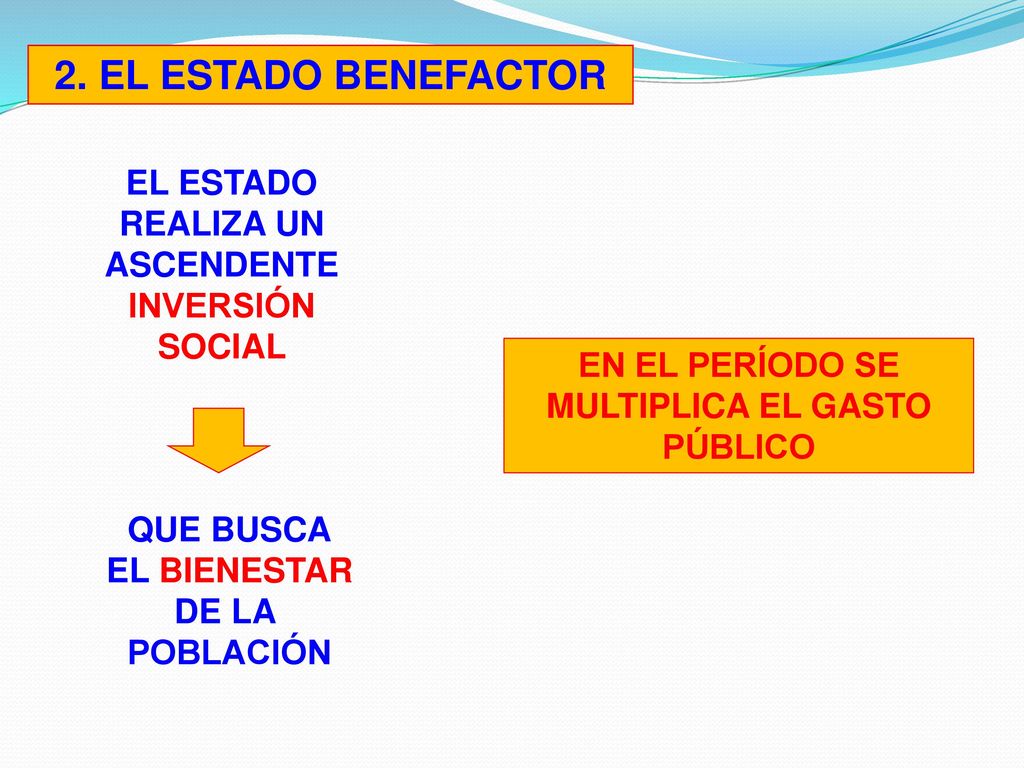 2. EL ESTADO BENEFACTOR

EL ESTADO REALIZA UN ASCENDENTE INVERSIÓN SOCIAL

QUE BUSCA EL BIENESTAR DE LA POBLACIÓN

EN EL PERÍODO SE MULTIPLICA EL GASTO PÚBLICO